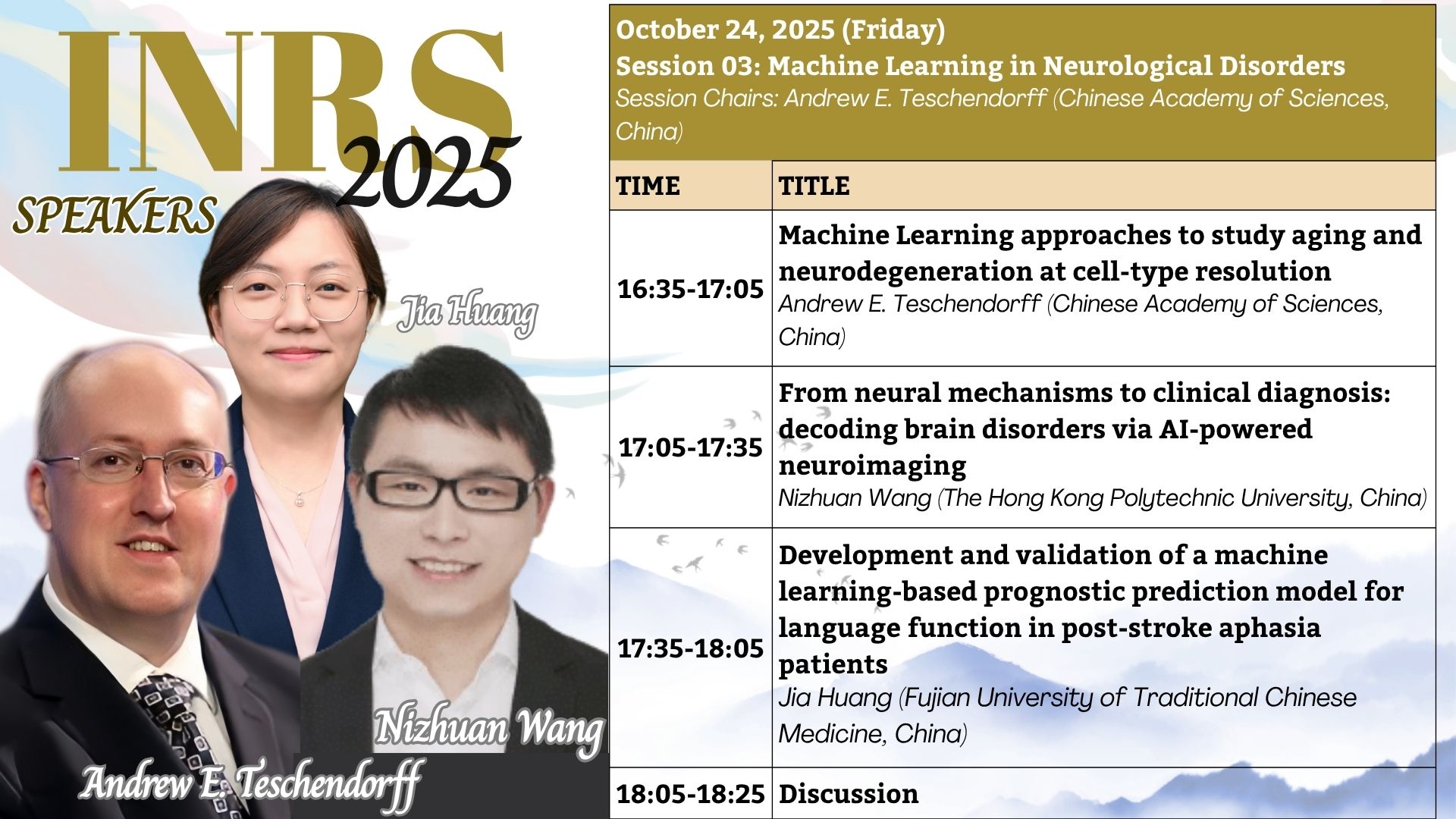 INRS 2025

SPEAKERS

Jia Huang

Nizhuan Wang

Andrew E. Teschendorff

October 24, 2025 (Friday)
Session 03: Machine Learning in Neurological Disorders
Session Chairs: Andrew E. Teschendorff (Chinese Academy of Sciences, China)

| TIME | TITLE |
|---|---|
| 16:35-17:05 | Machine Learning approaches to study aging and neurodegeneration at cell-type resolution Andrew E. Teschendorff (Chinese Academy of Sciences, China) |
| 17:05-17:35 | From neural mechanisms to clinical diagnosis: decoding brain disorders via AI-powered neuroimaging Nizhuan Wang (The Hong Kong Polytechnic University, China) |
| 17:35-18:05 | Development and validation of a machine learning-based prognostic prediction model for language function in post-stroke aphasia patients Jia Huang (Fujian University of Traditional Chinese Medicine, China) |
| 18:05-18:25 | Discussion |